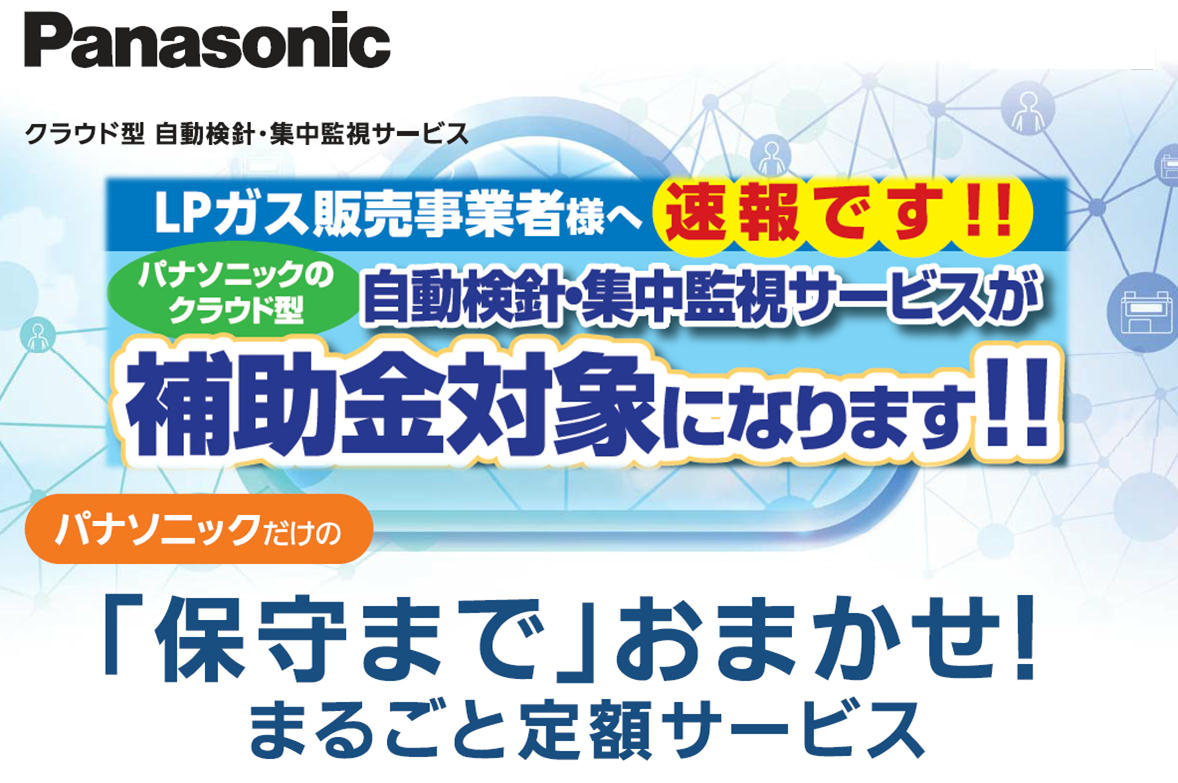 Panasonic

クラウド型 自動検針・集中監視サービス

LPガス販売事業者様へ 速報です!!

パナソニックのクラウド型 自動検針・集中監視サービスが

補助金対象になります!!

パナソニックだけの

「保守まで」おまかせ!
まるごと定額サービス